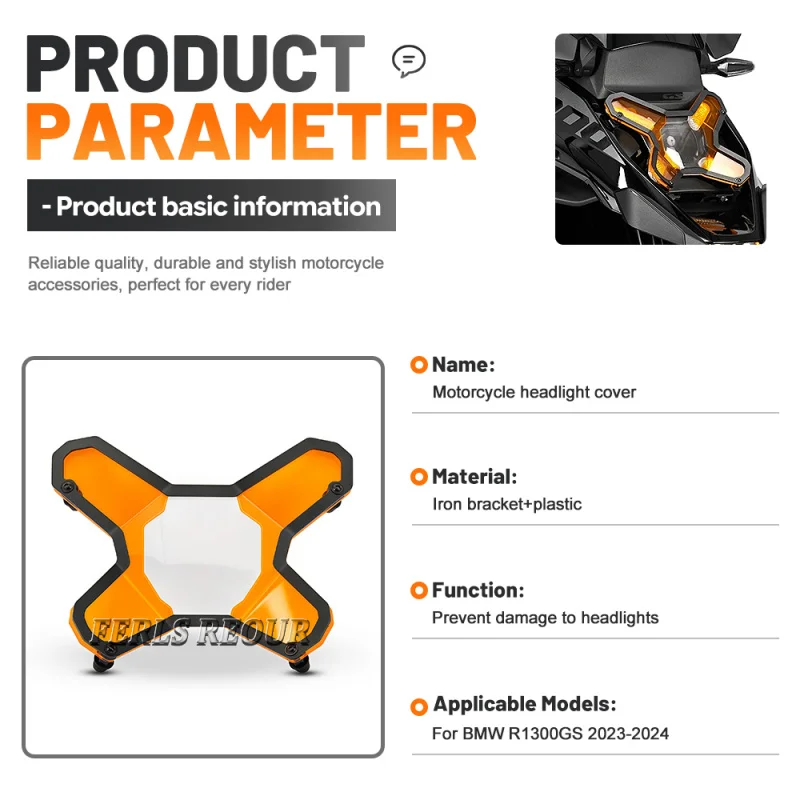 PRODUCT
PARAMETER

- Product basic information

Reliable quality, durable and stylish motorcycle accessories, perfect for every rider

FEELS REOUR

Name:
Motorcycle headlight cover

Material:
Iron bracket+plastic

Function:
Prevent damage to headlights

Applicable Models:
For BMW R1300GS 2023-2024